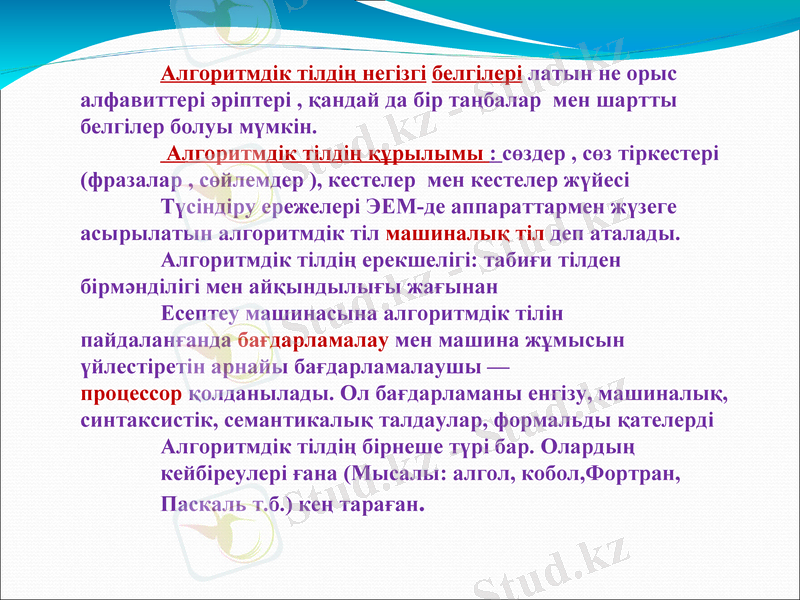 Алгоритмдік тілдің негізгі белгілері латын не орыс алфавиттері әріптері , қандай да бір таңбалар мен шартты белгілер болуы мүмкін.

Алгоритмдік тілдің құрылымы : сөздер , сөз тіркестері (фразалар , сөйлемдер ), кестелер мен кестелер жүйесі

Түсіндіру ережелері ЭЕМ-де аппараттармен жүзеге асырылатын алгоритмдік тіл машиналық тіл деп аталады.

Алгоритмдік тілдің ерекшелігі: табиғи тілден бірмәнділігі мен айқындылығы жағынан

Есептеу машинасына алгоритмдік тілін пайдаланғанда бағдарламалау мен машина жұмысын үйлестіретін арнайы бағдарламалаушы — процессор қолданылады. Ол бағдарламаны енгізу, машиналық, синтаксистік, семантикалық талдаулар, формальды қателерді

Алгоритмдік тілдің бірнеше түрі бар. Олардың кейбіреулері ғана (Мысалы: алгол, кобол,Фортран, Паскаль т.б.) кең тараған.

Stud.kz